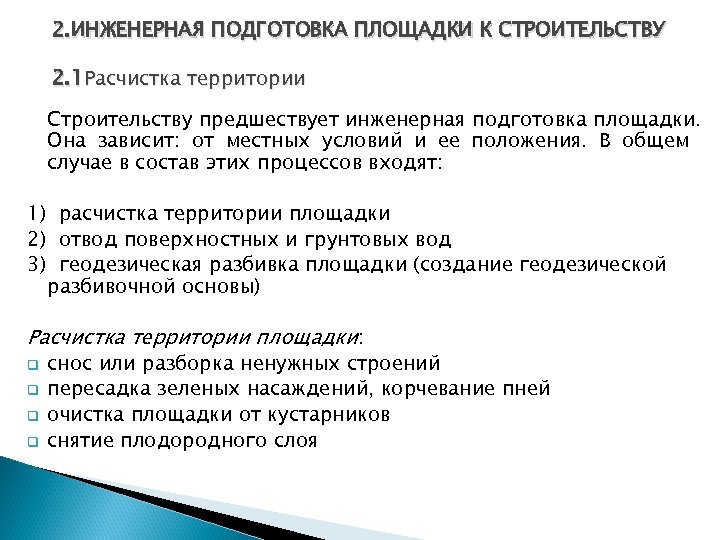 2.ИНЖЕНЕРНАЯ ПОДГОТОВКА ПЛОЩАДКИ К СТРОИТЕЛЬСТВУ

2.1Расчистка территории

Строительству предшествует инженерная подготовка площадки. Она зависит: от местных условий и ее положения. В общем случае в состав этих процессов входят:

1) расчистка территории площадки
2) отвод поверхностных и грунтовых вод
3) геодезическая разбивка площадки (создание геодезической разбивочной основы)

Расчистка территории площадки:
❑ снос или разборка ненужных строений
❑ пересадка зеленых насаждений, корчевание пней
❑ очистка площадки от кустарников
❑ снятие плодородного слоя